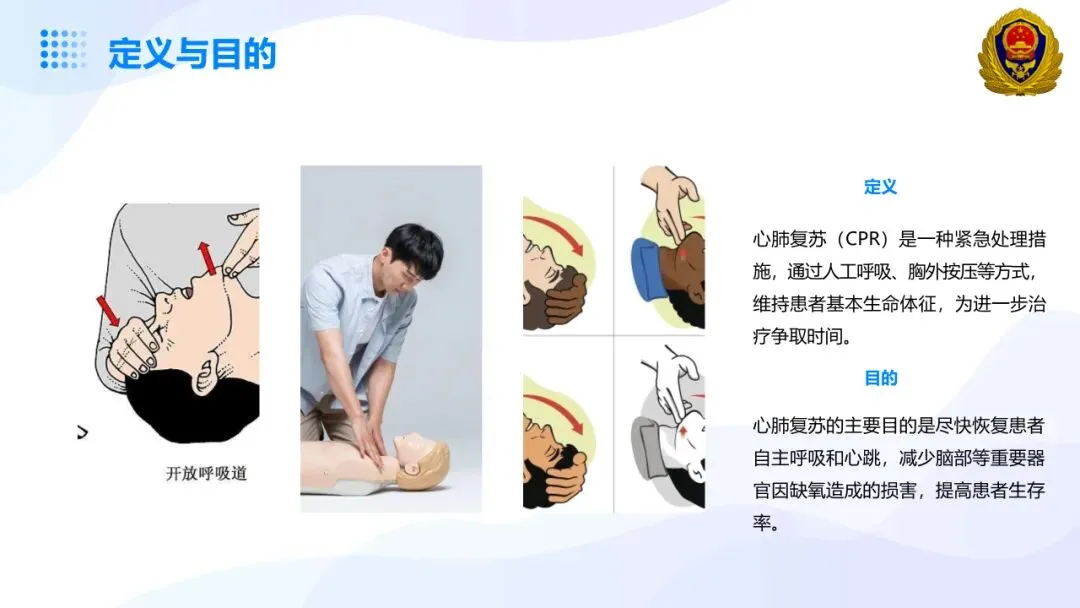 定义与目的

开放呼吸道

定义

心肺复苏（CPR）是一种紧急处理措施，通过人工呼吸、胸外按压等方式，维持患者基本生命体征，为进一步治疗争取时间。

目的

心肺复苏的主要目的是尽快恢复患者自主呼吸和心跳，减少脑部等重要器官因缺氧造成的损害，提高患者生存率。